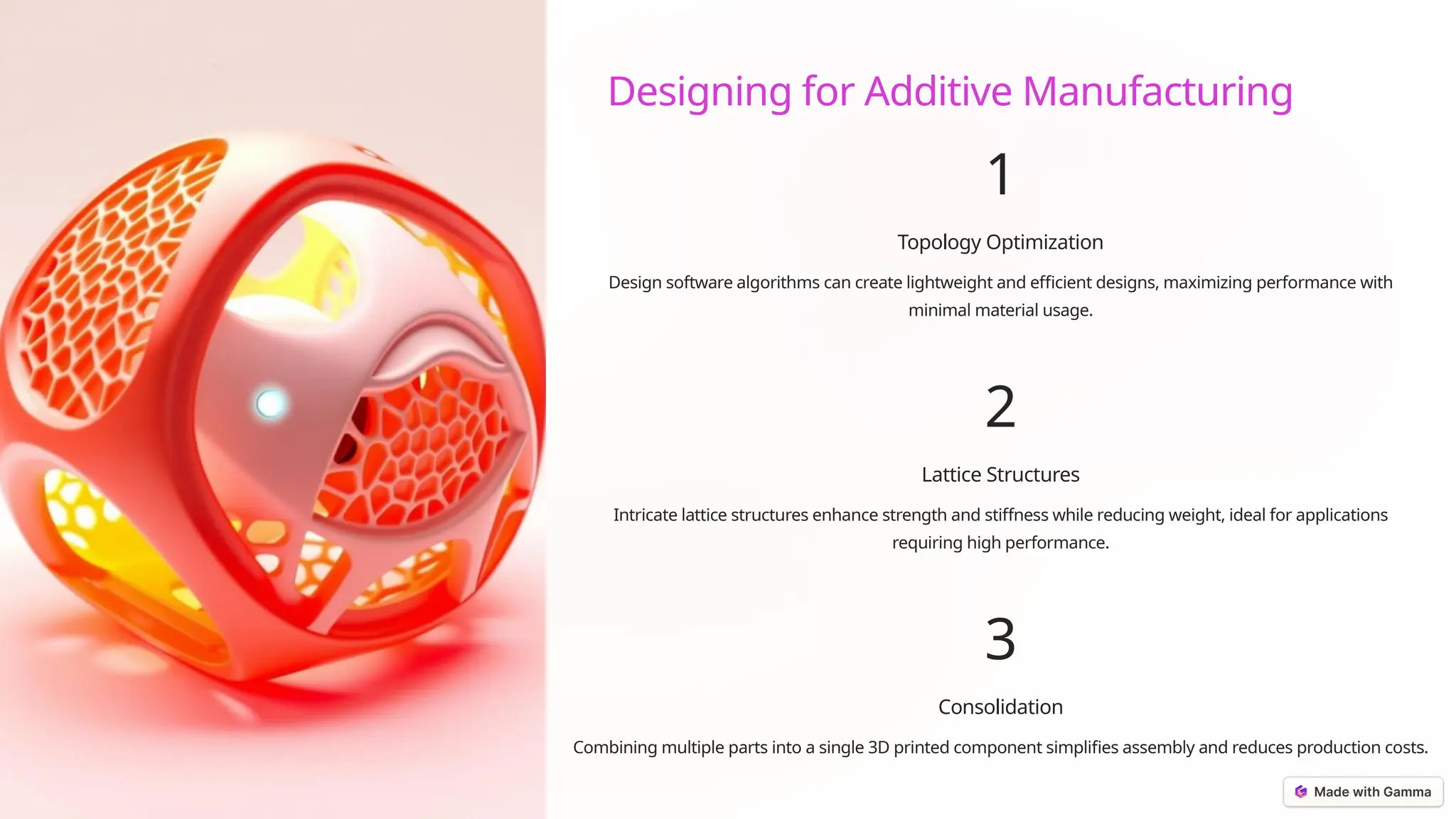 Designing for Additive Manufacturing

1

Topology Optimization

Design software algorithms can create lightweight and efficient designs, maximizing performance with minimal material usage.

2

Lattice Structures

Intricate lattice structures enhance strength and stiffness while reducing weight, ideal for applications requiring high performance.

3

Consolidation

Combining multiple parts into a single 3D printed component simplifies assembly and reduces production costs.

Made with Gamma